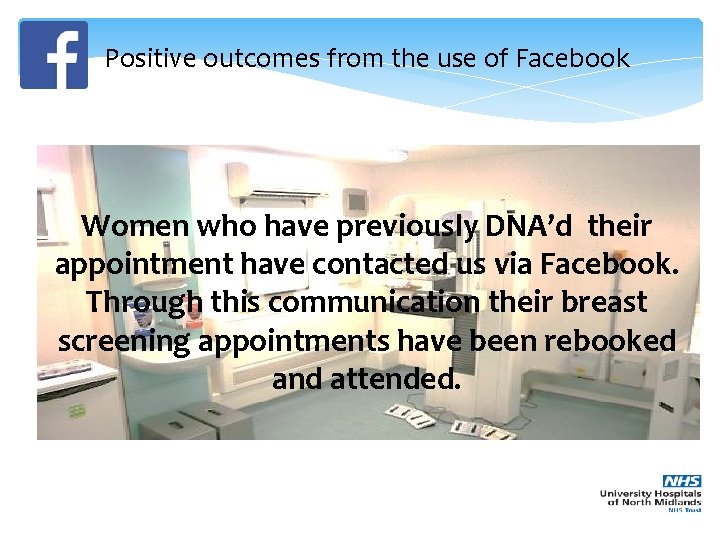 f

Positive outcomes from the use of Facebook

Women who have previously DNA'd their appointment have contacted us via Facebook. Through this communication their breast screening appointments have been rebooked and attended.

NHS
University Hospitals of North Midlands
NHS Trust